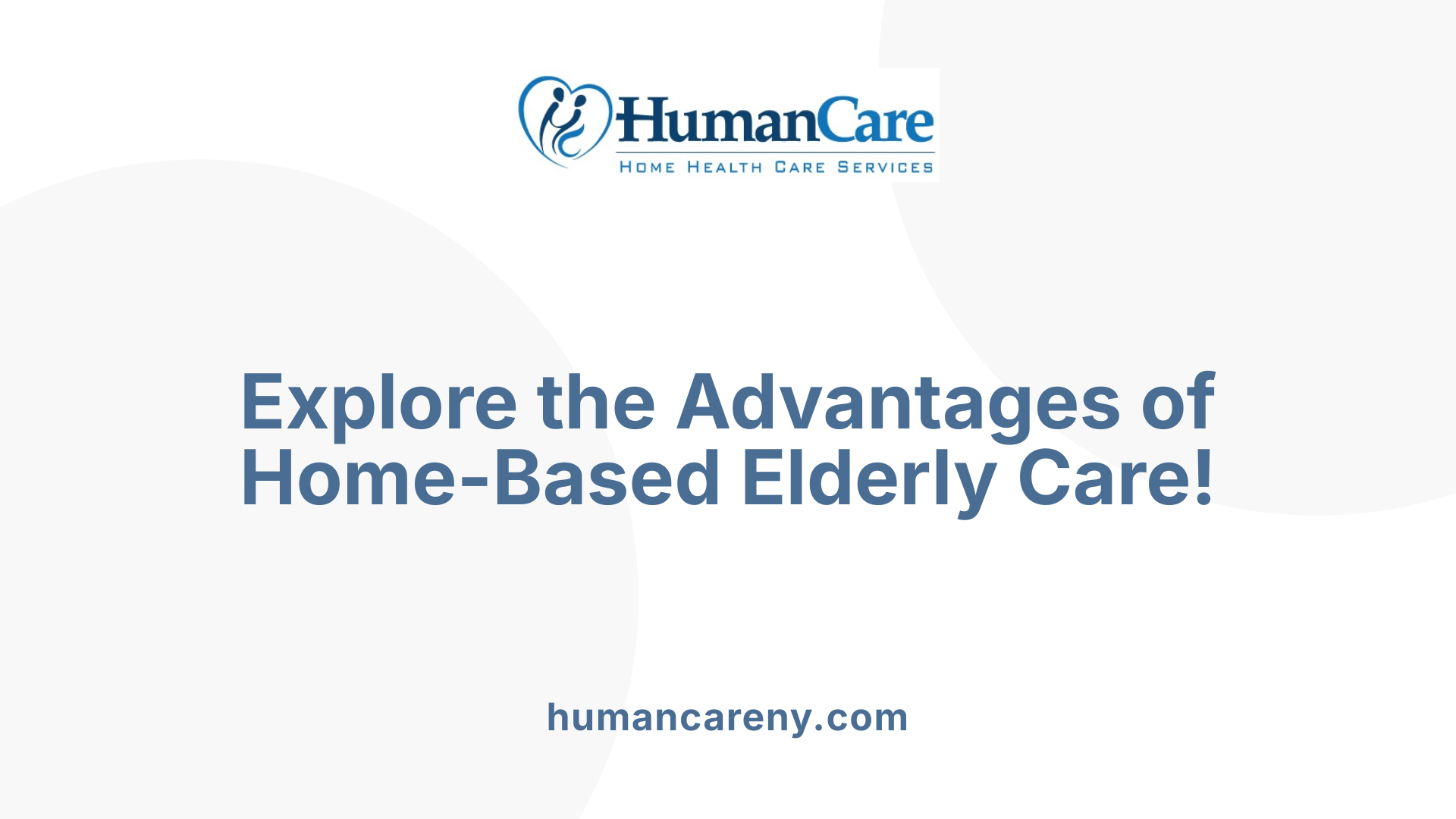 HumanCare
HOME HEALTH CARE SERVICES

Explore the Advantages of Home-Based Elderly Care!

humancareny.com